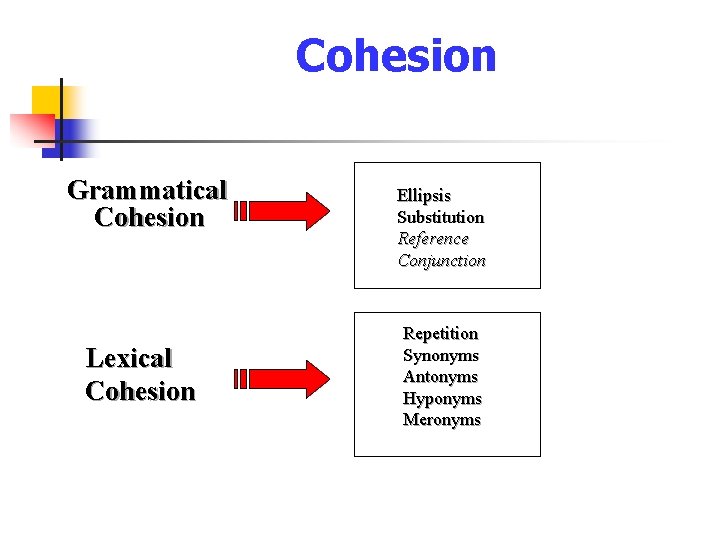 Cohesion

Grammatical Cohesion

Ellipsis
Substitution
Reference
Conjunction

Lexical Cohesion

Repetition
Synonyms
Antonyms
Hyponyms
Meronyms